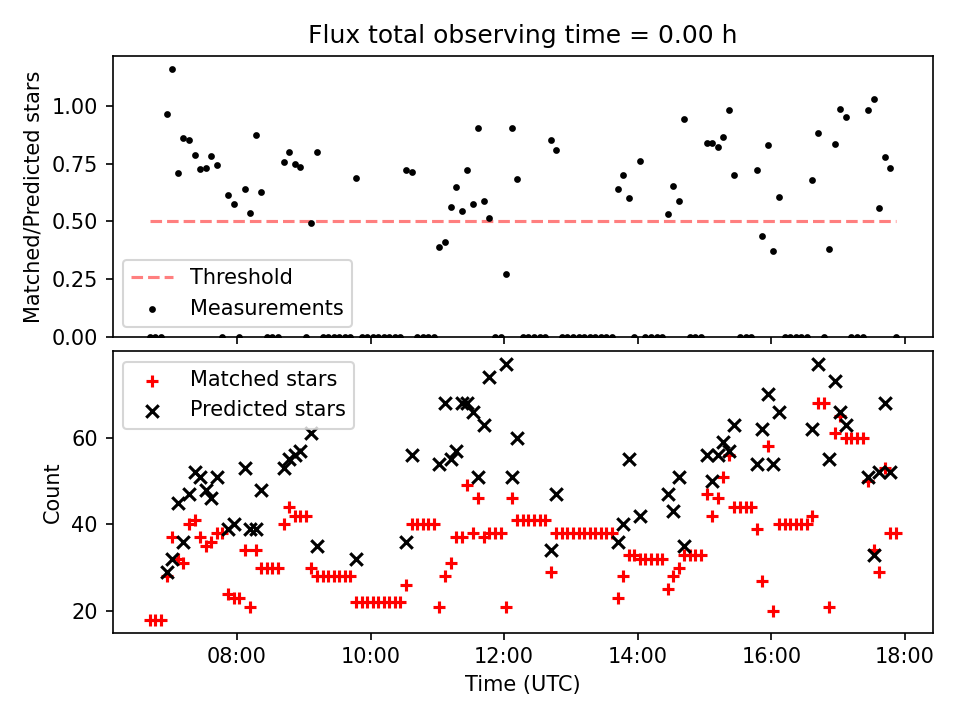 Flux total observing time = 0.00 h

Matched/Predicted stars

1.00
0.75
0.50
0.25
0.00

Threshold
Measurements

Matched stars
Predicted stars

Count

60
40
20

08:00
10:00
12:00
14:00
16:00
18:00

Time (UTC)